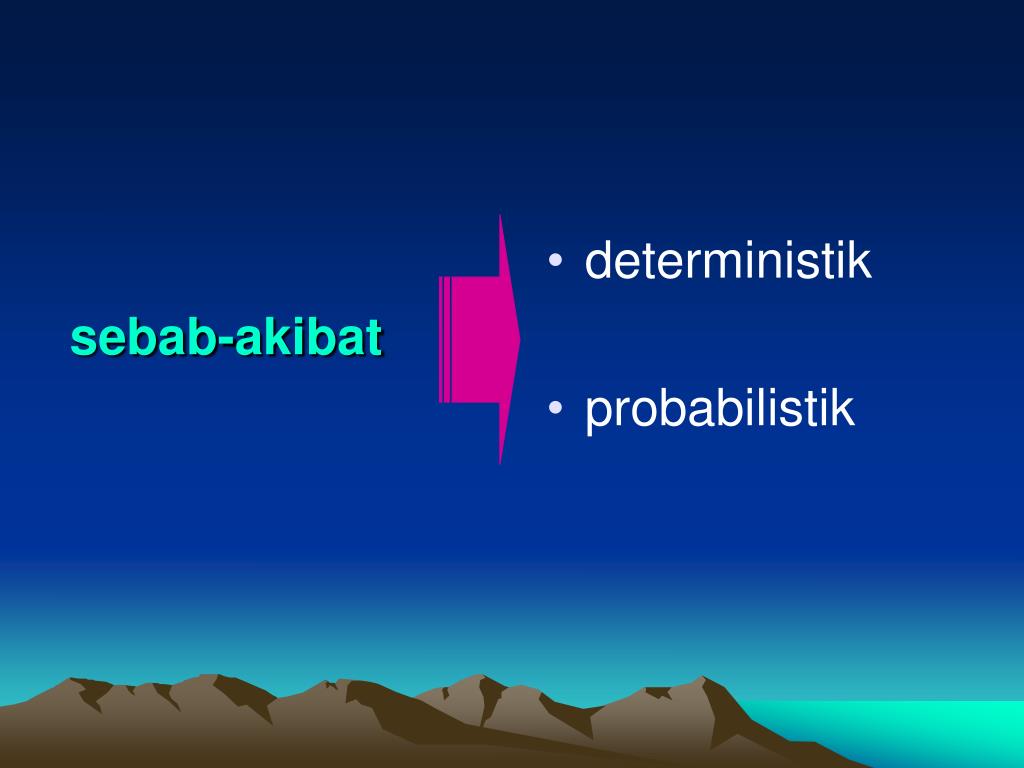 sebab-akibat

• deterministik

• probabilistik